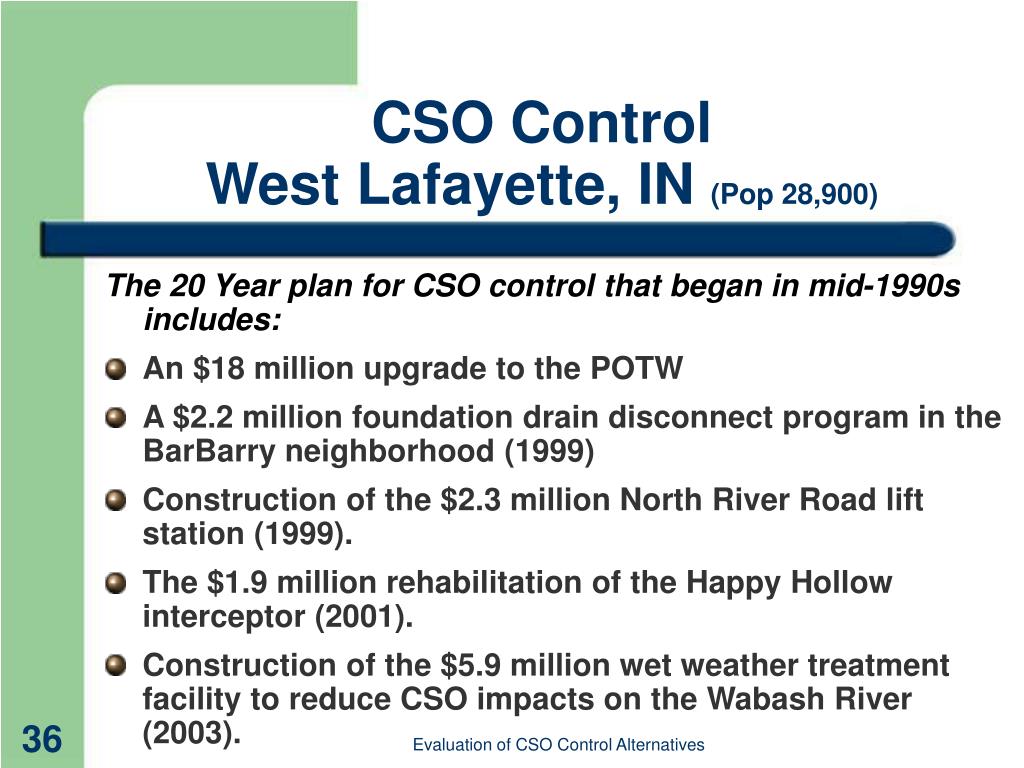 CSO Control
West Lafayette, IN (Pop 28,900)

The 20 Year plan for CSO control that began in mid-1990s includes:

An \$18 million upgrade to the POTW

A \$2.2 million foundation drain disconnect program in the BarBarry neighborhood (1999)

Construction of the \$2.3 million North River Road lift station (1999).

The \$1.9 million rehabilitation of the Happy Hollow interceptor (2001).

Construction of the \$5.9 million wet weather treatment facility to reduce CSO impacts on the Wabash River (2003).

36

Evaluation of CSO Control Alternatives